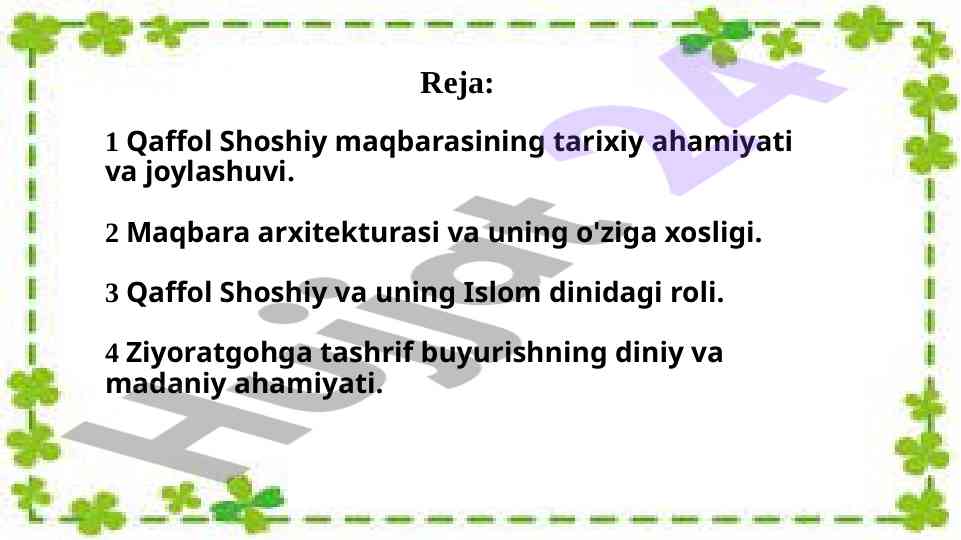 Reja:

1 Qaffol Shoshiy maqbarasining tarixiy ahamiyati va joylashuvi.

2 Maqbara arxitekturasi va uning o'ziga xosligi.

3 Qaffol Shoshiy va uning Islom dinidagi roli.

4 Ziyoratgohga tashrif buyurishning diniy va madaniy ahamiyati.

Hujjat 24